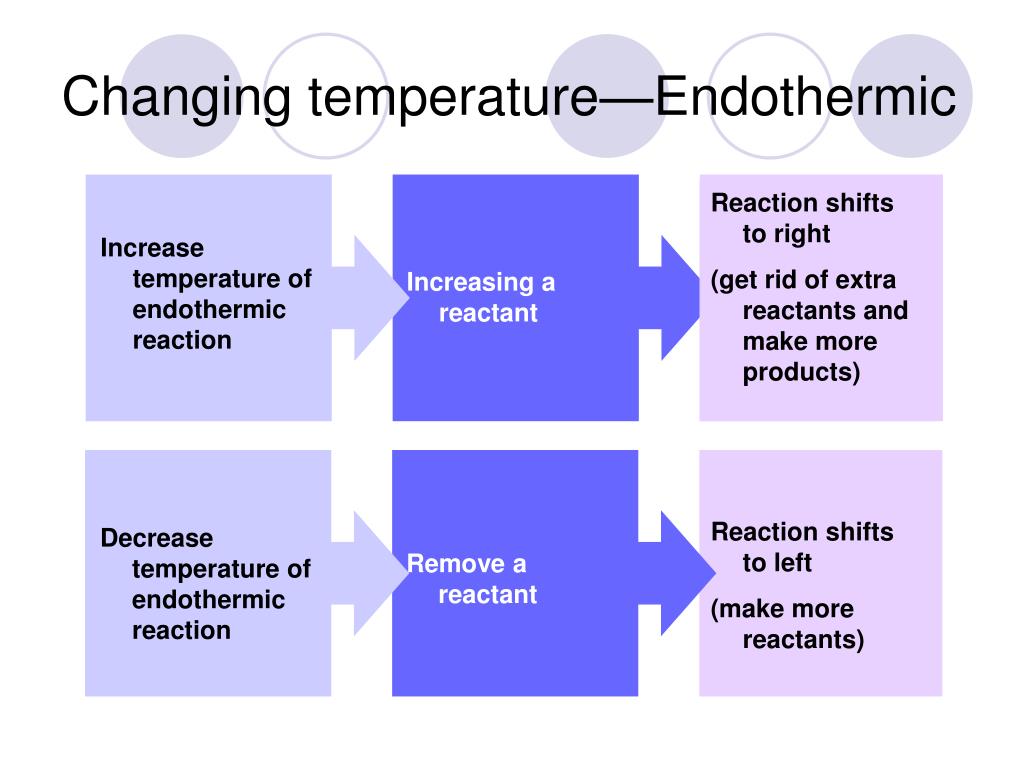 Changing temperature—Endothermic

Increase temperature of endothermic reaction

Increasing a reactant

Reaction shifts to right

(get rid of extra reactants and make more products)

Decrease temperature of endothermic reaction

Remove a reactant

Reaction shifts to left

(make more reactants)